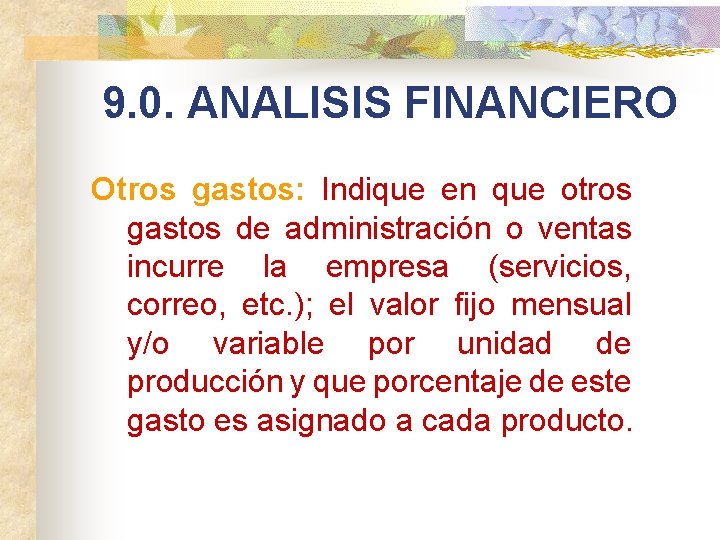 9.0. ANALISIS FINANCIERO

Otros gastos: Indique en que otros gastos de administración o ventas incurre la empresa (servicios, correo, etc.); el valor fijo mensual y/o variable por unidad de producción y que porcentaje de este gasto es asignado a cada producto.